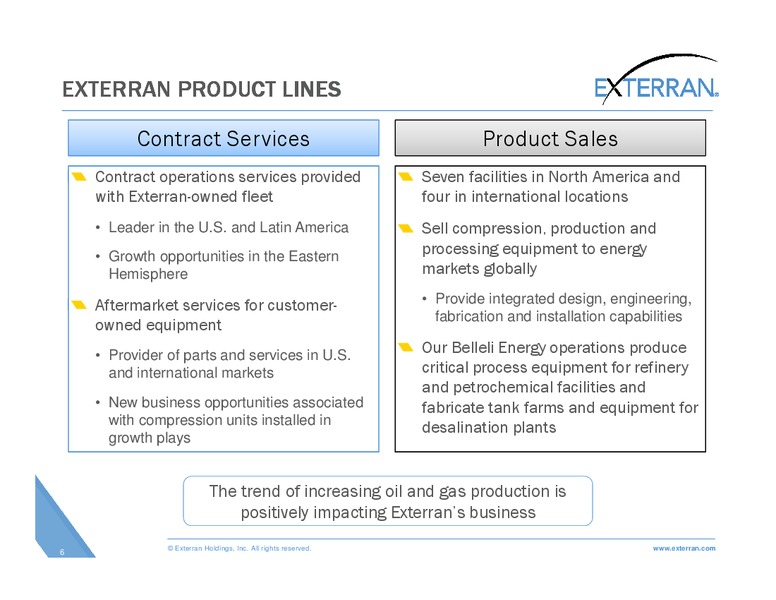 EXTERRAN PRODUCT LINES

EXTERRAN®

Contract Services

Contract operations services provided with Exterran-owned fleet

• Leader in the U.S. and Latin America

• Growth opportunities in the Eastern Hemisphere

Aftermarket services for customer-owned equipment

• Provider of parts and services in U.S. and international markets

• New business opportunities associated with compression units installed in growth plays

Product Sales

Seven facilities in North America and four in international locations

Sell compression, production and processing equipment to energy markets globally

• Provide integrated design, engineering, fabrication and installation capabilities

Our Belleli Energy operations produce critical process equipment for refinery and petrochemical facilities and fabricate tank farms and equipment for desalination plants

The trend of increasing oil and gas production is positively impacting Exterran's business

6

© Exterran Holdings, Inc. All rights reserved.

www.exterran.com